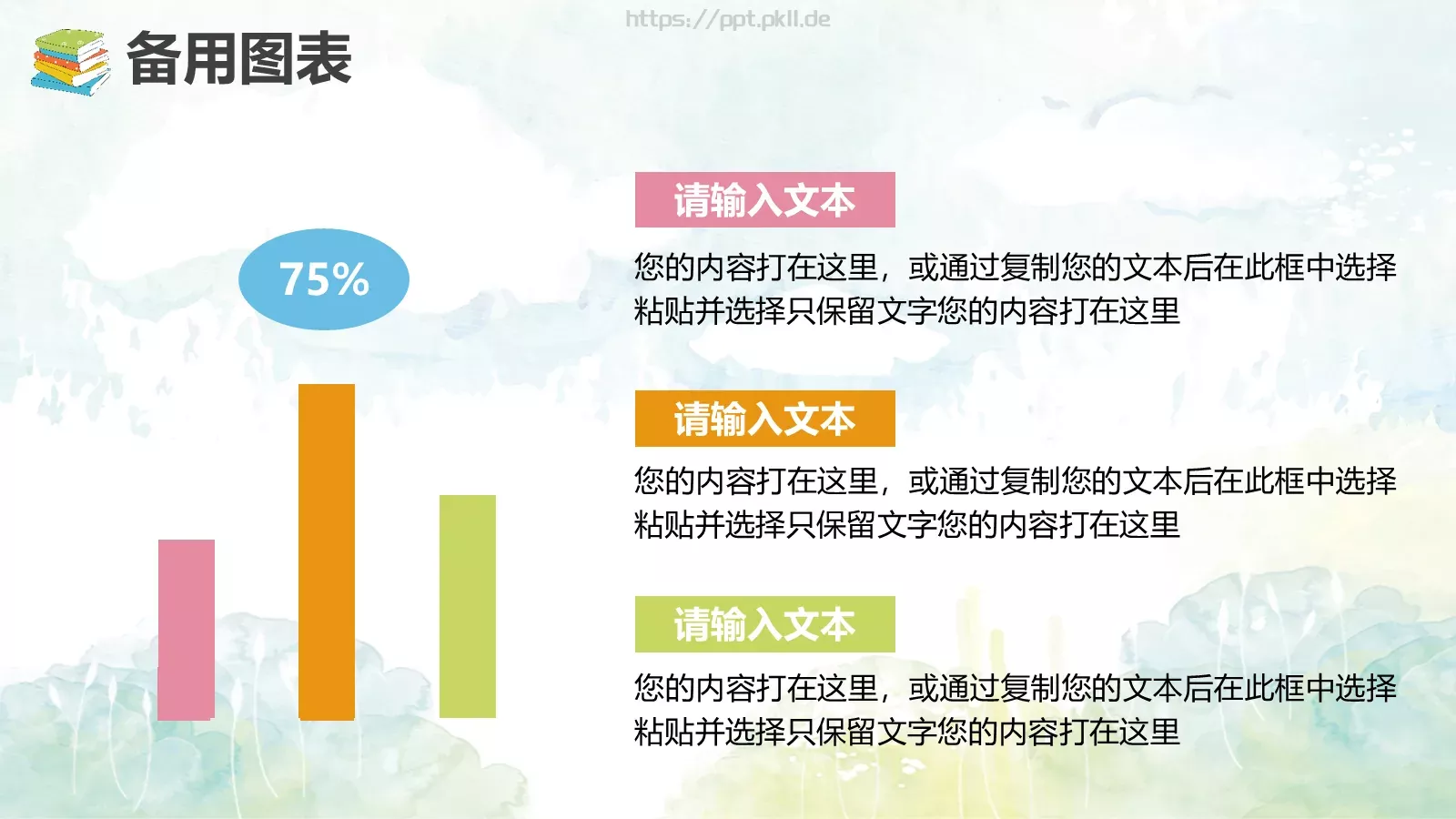 https://ppt.pkll.de

备用图表

75%

请输入文本

您的内容打在这里，或通过复制您的文本后在此框中选择粘贴并选择只保留文字您的内容打在这里

请输入文本

您的内容打在这里，或通过复制您的文本后在此框中选择粘贴并选择只保留文字您的内容打在这里

请输入文本

您的内容打在这里，或通过复制您的文本后在此框中选择粘贴并选择只保留文字您的内容打在这里